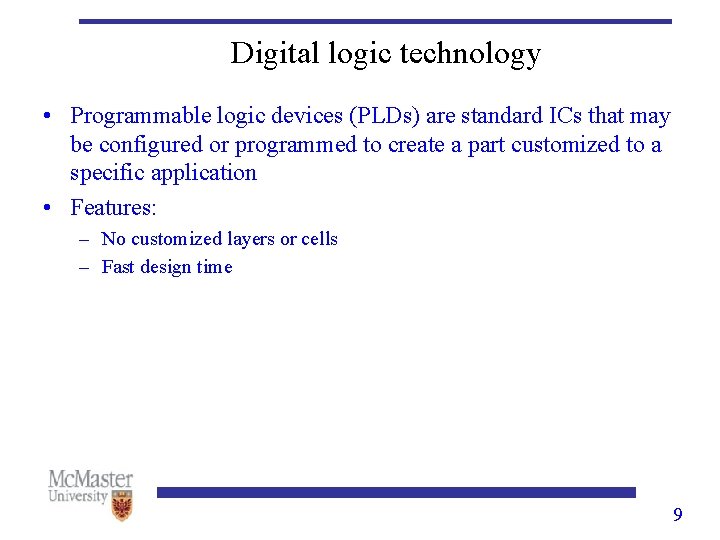 Digital logic technology

• Programmable logic devices (PLDs) are standard ICs that may be configured or programmed to create a part customized to a specific application

• Features:
– No customized layers or cells
– Fast design time

McMaster University

9